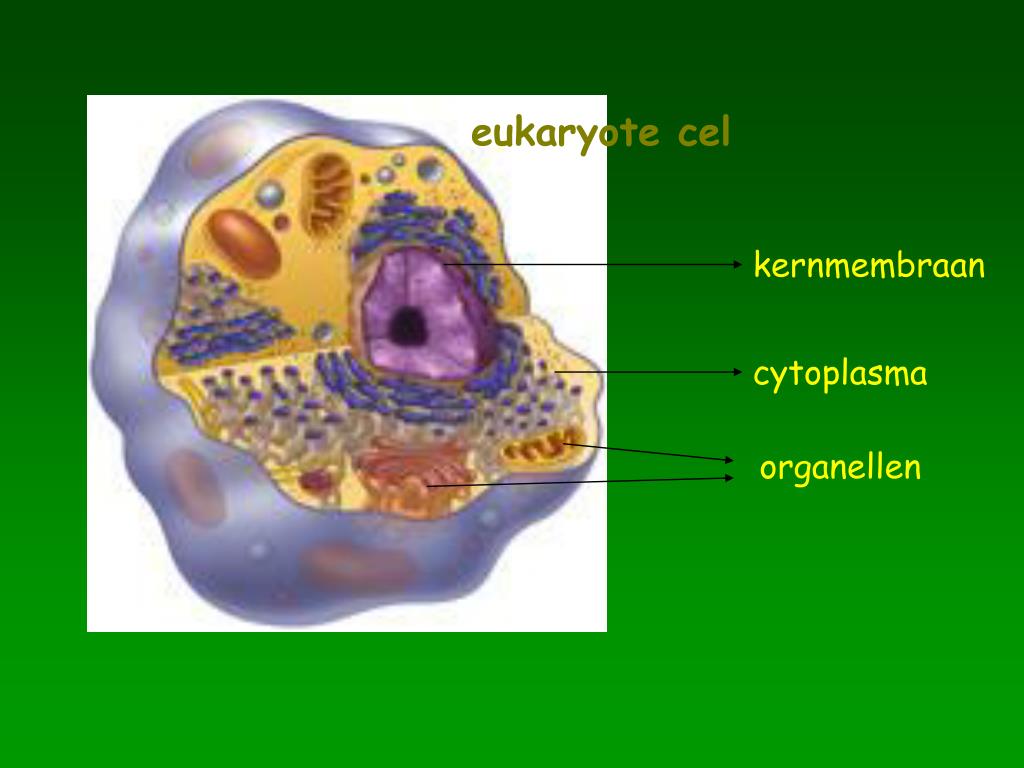 eukaryote cel

kernmembraan

cytoplasma

organellen